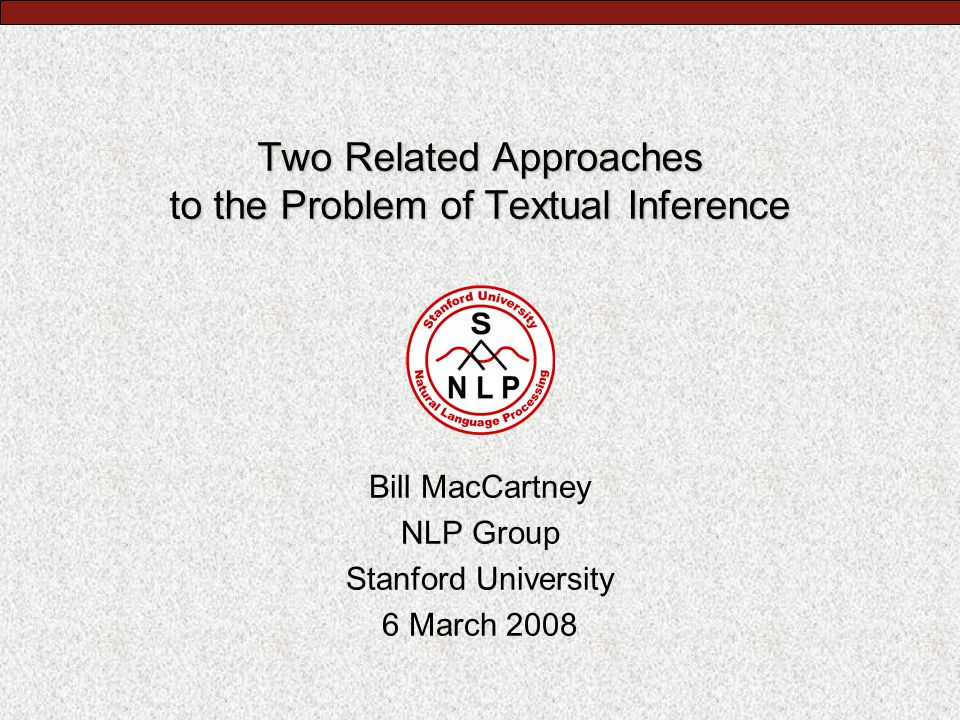 Two Related Approaches
to the Problem of Textual Inference

Stanford University
S
N L P
Natural Language Processing

Bill MacCartney
NLP Group
Stanford University
6 March 2008